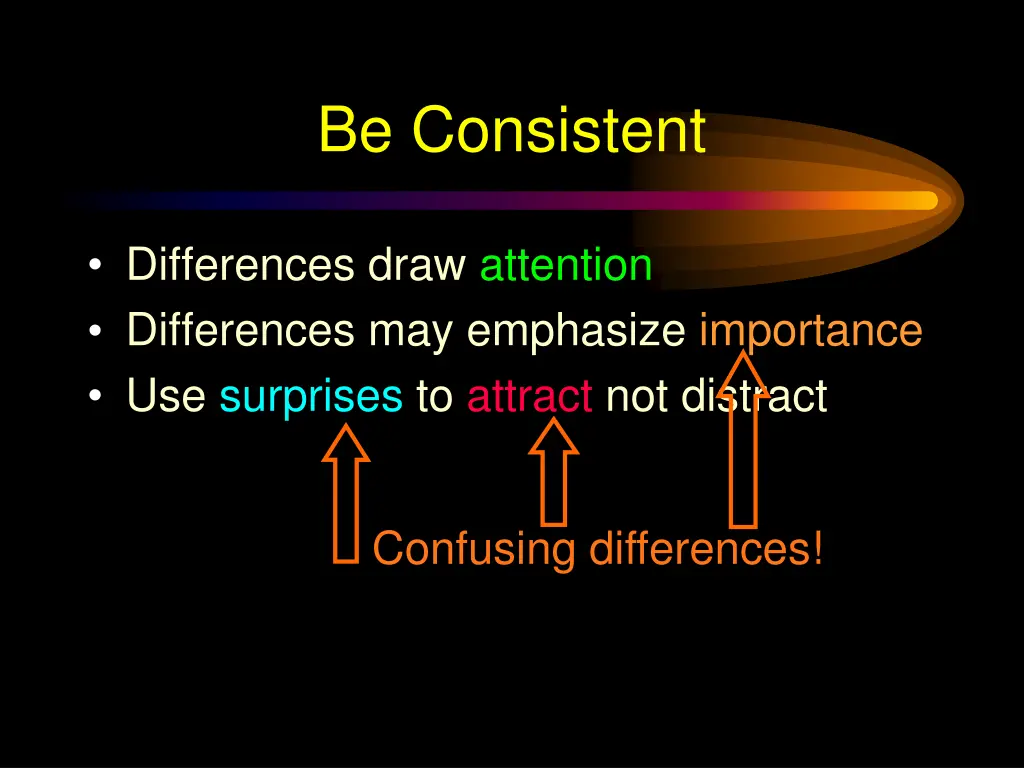 Be Consistent

• Differences draw attention
• Differences may emphasize importance
• Use surprises to attract not distract

Confusing differences!